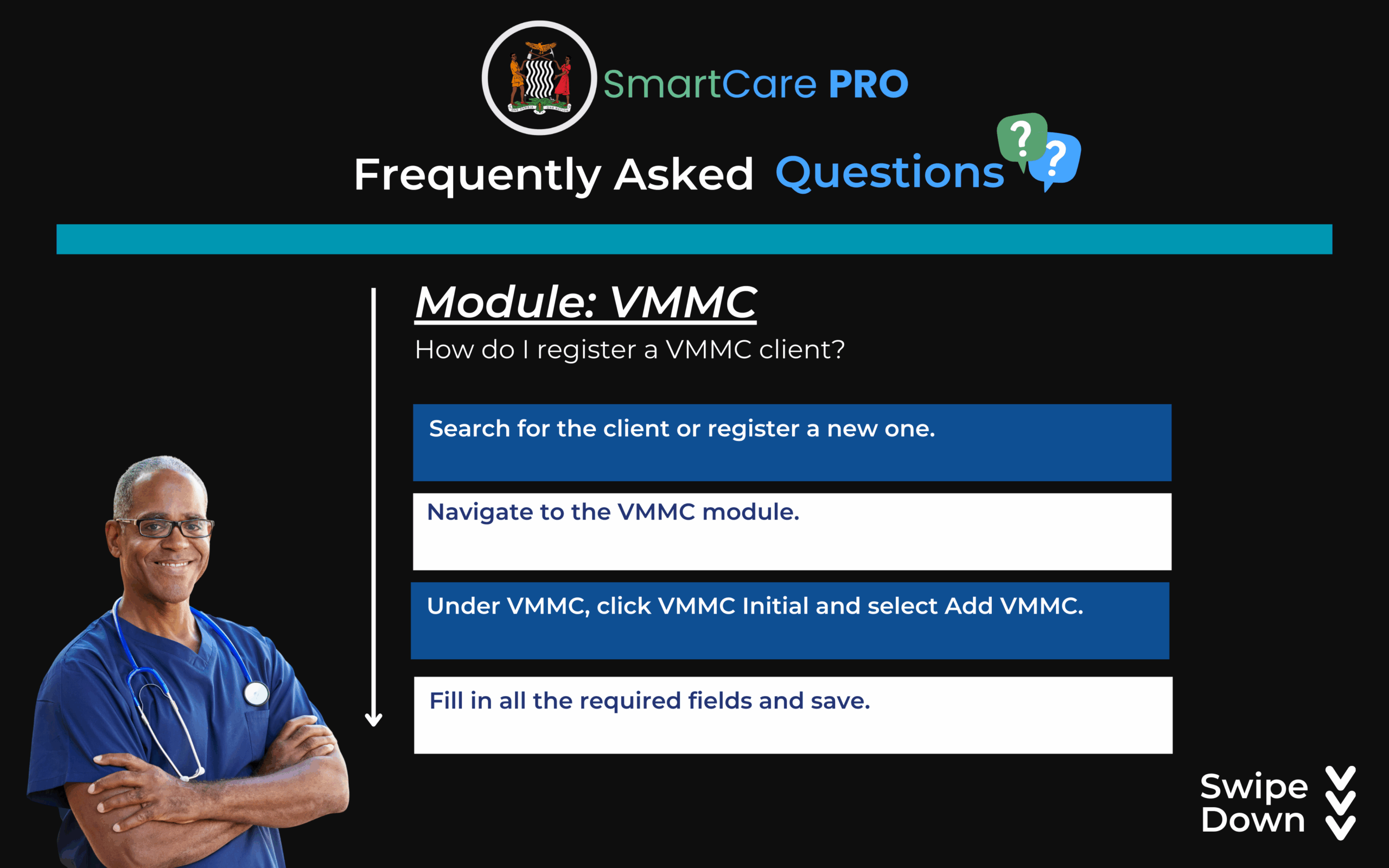 SmartCare PRO

Frequently Asked Questions

?
?

Module: VMMC

How do I register a VMMC client?

Search for the client or register a new one.

Navigate to the VMMC module.

Under VMMC, click VMMC Initial and select Add VMMC.

Fill in all the required fields and save.

Swipe Down